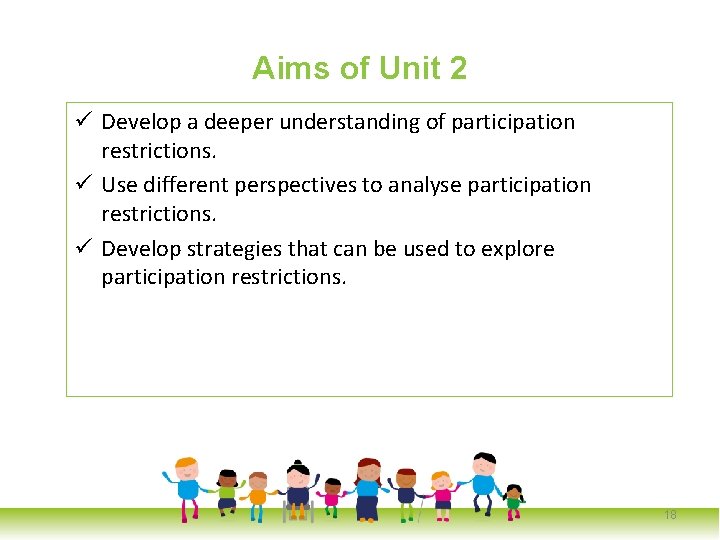 Aims of Unit 2

✓ Develop a deeper understanding of participation restrictions.

✓ Use different perspectives to analyse participation restrictions.

✓ Develop strategies that can be used to explore participation restrictions.

18